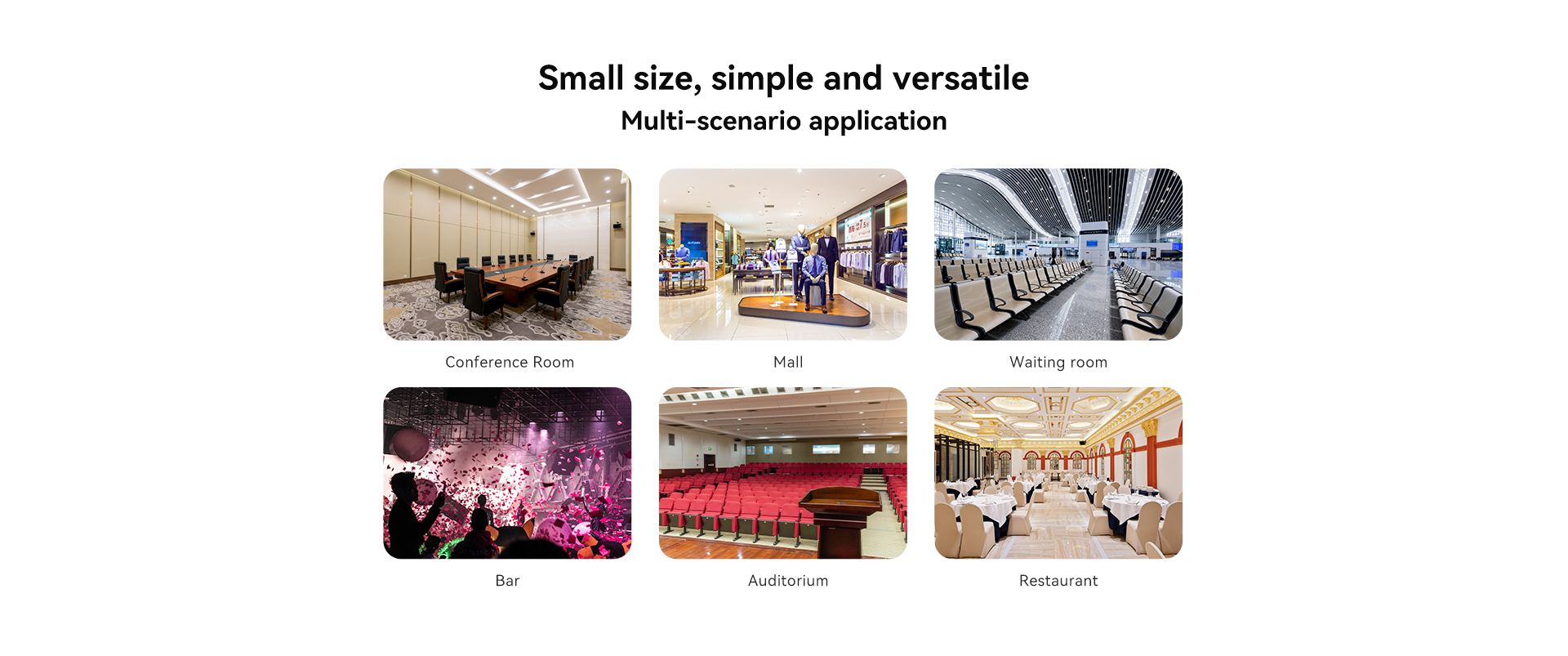 Small size, simple and versatile
Multi-scenario application

Conference Room

Mall

Waiting room

Bar

Auditorium

Restaurant